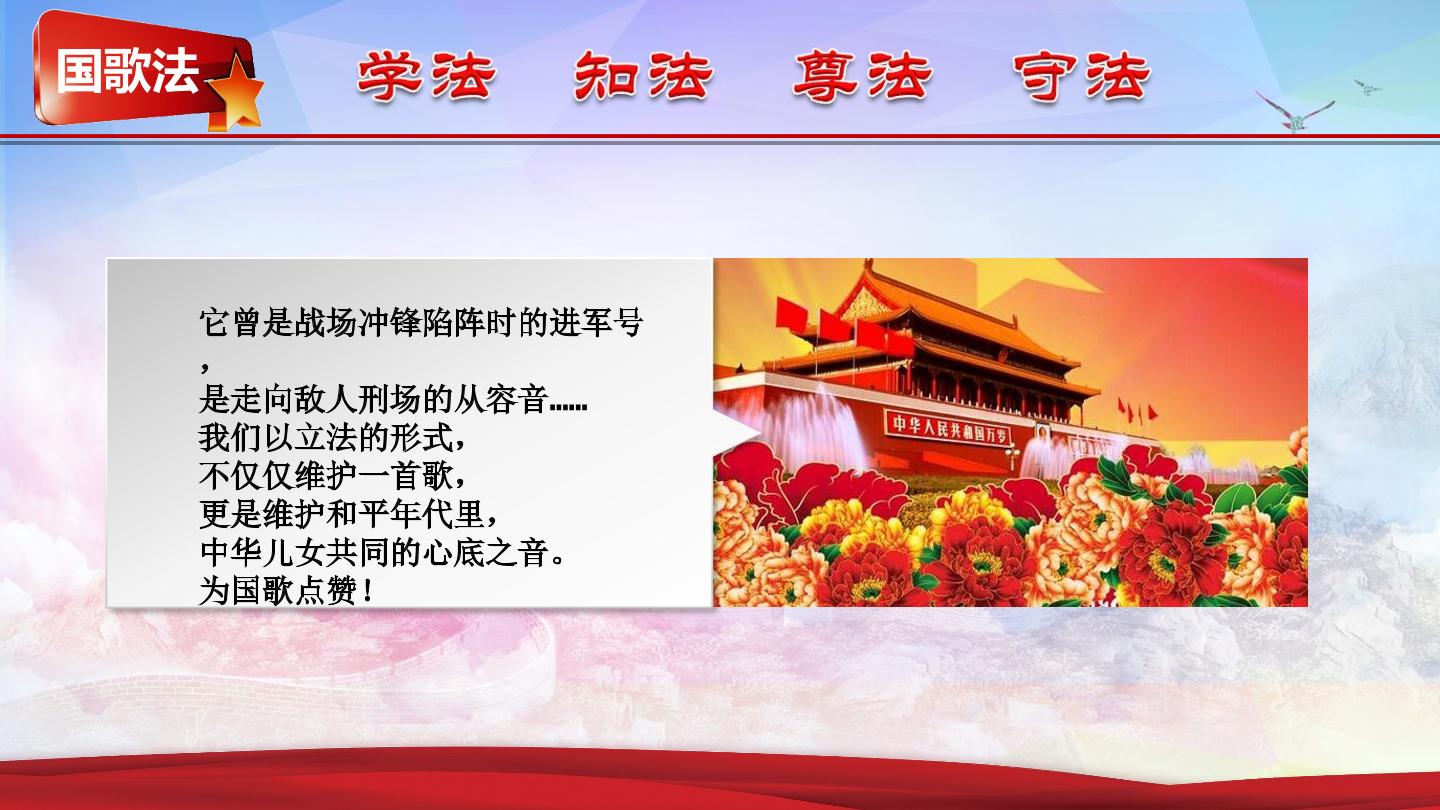 国歌法

学法 知法 尊法 守法

它曾是战场冲锋陷阵时的进军号，
是走向敌人刑场的从容音......
我们以立法的形式，
不仅仅维护一首歌，
更是维护和平年代里，
中华儿女共同的心底之音。
为国歌点赞！

中华人民共和国万岁